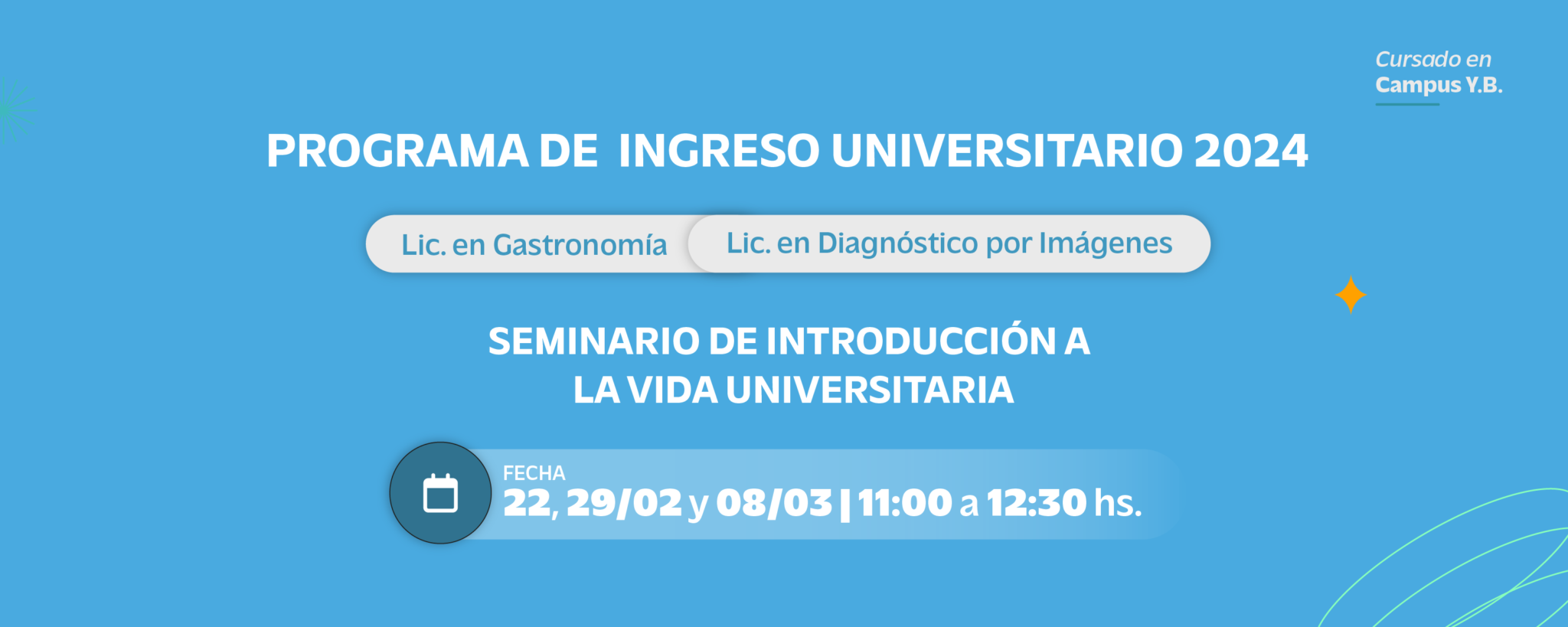 Cursado en
Campus Y.B.

PROGRAMA DE INGRESO UNIVERSITARIO 2024

Lic. en Gastronomía

Lic. en Diagnóstico por Imágenes

SEMINARIO DE INTRODUCCIÓN A LA VIDA UNIVERSITARIA

FECHA
22, 29/02 y 08/03 | 11:00 a 12:30 hs.